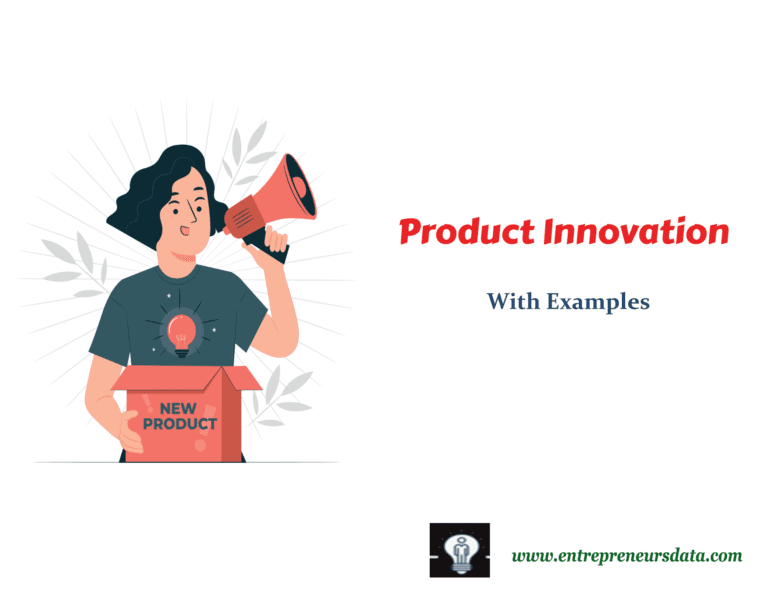 NEW PRODUCT

Product Innovation

With Examples

www.entrepreneursdata.com